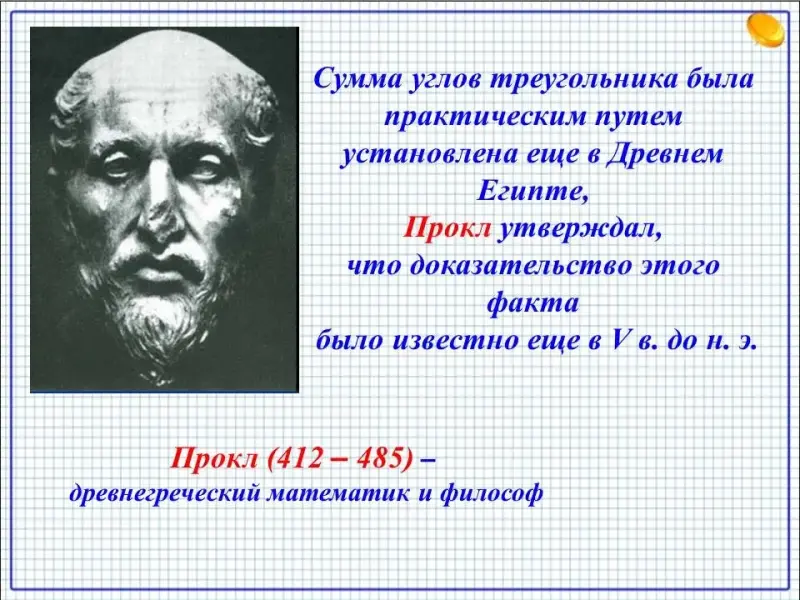 Сумма углов треугольника была практическим путем установлена еще в Древнем Египте,
Прокл утверждал,
что доказательство этого факта
было известно еще в V в. до н. э.

Прокл (412 – 485) –
древнегреческий математик и философ